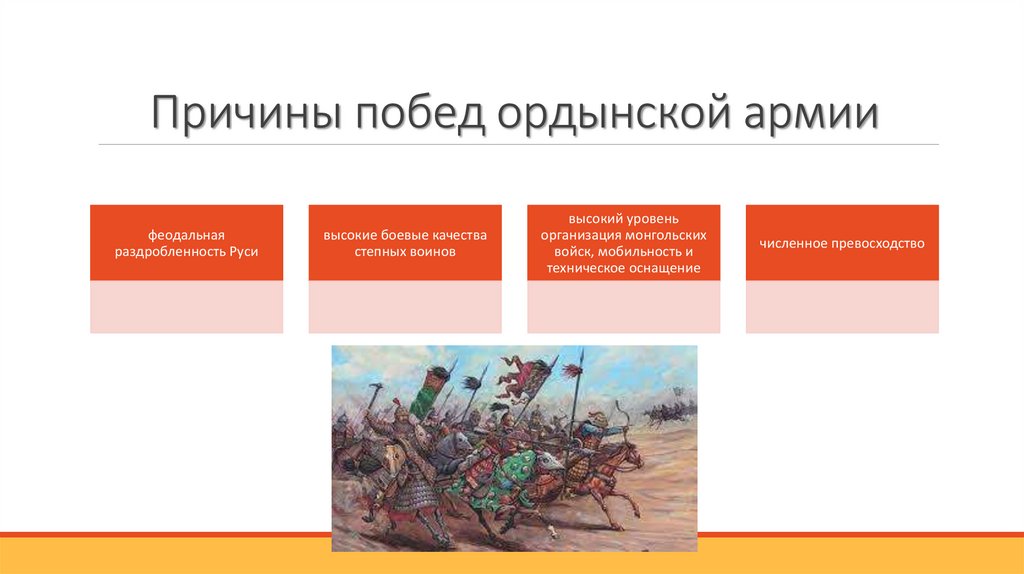 Причины побед ордынской армии

феодальная раздробленность Руси

высокие боевые качества степных воинов

высокий уровень организация монгольских войск, мобильность и техническое оснащение

численное превосходство